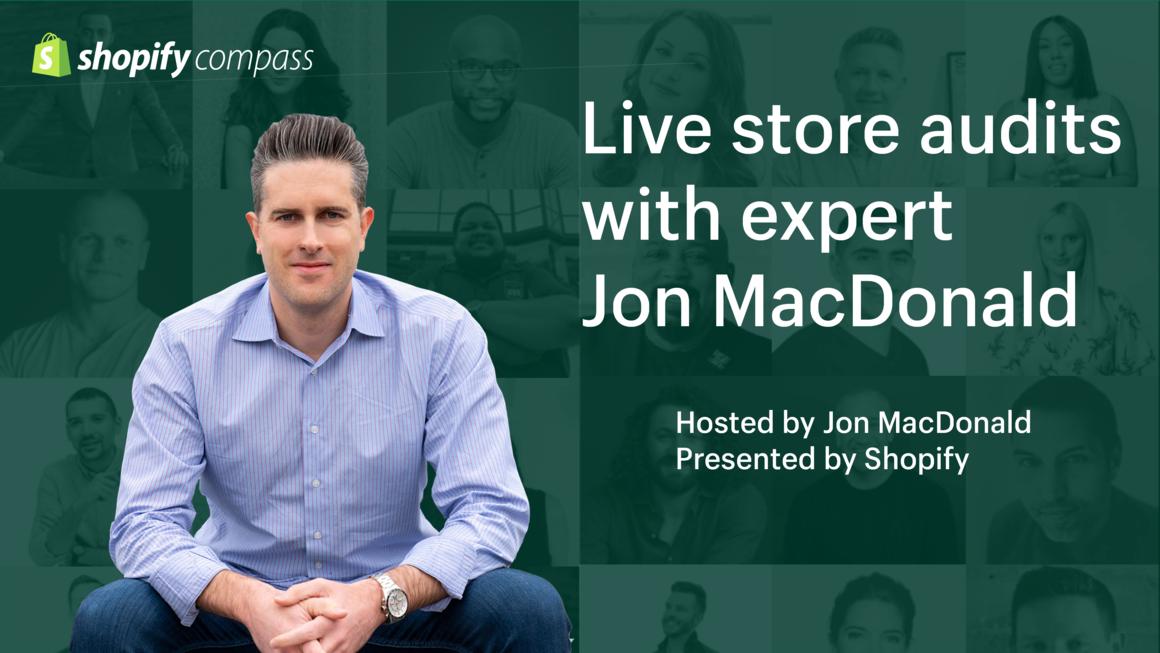 shopify compass

Live store audits with expert Jon MacDonald

Hosted by Jon MacDonald
Presented by Shopify